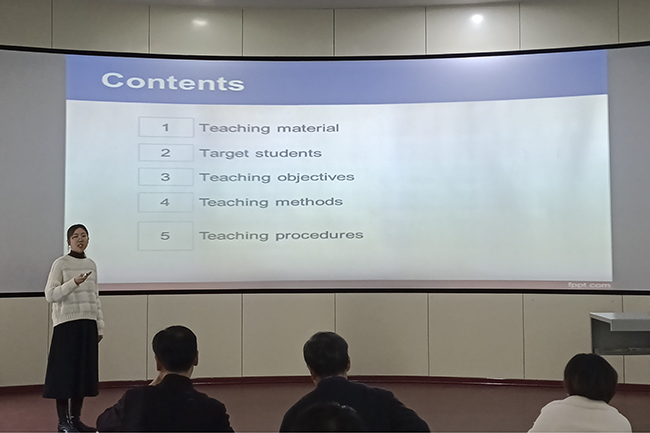 Contents

1 Teaching material
2 Target students
3 Teaching objectives
4 Teaching methods
5 Teaching procedures

fppt.com